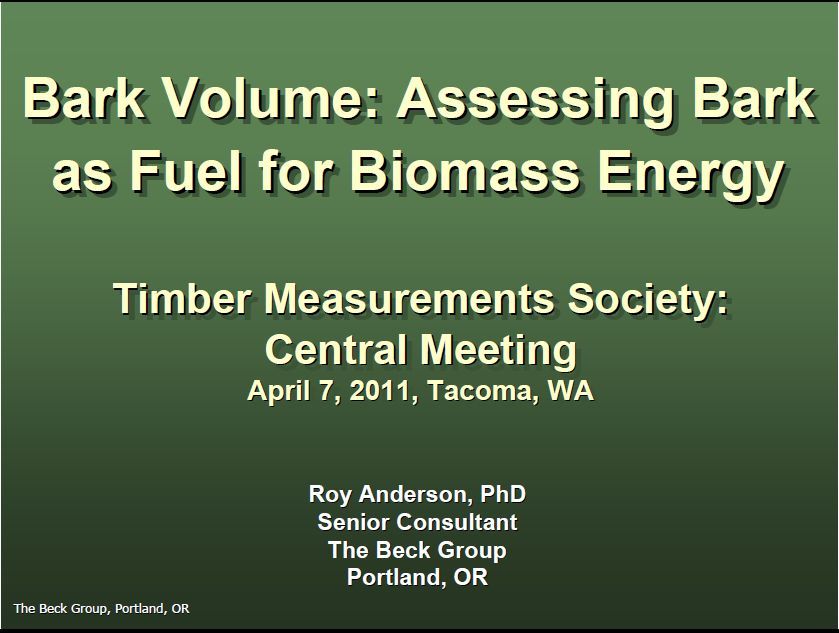 Bark Volume: Assessing Bark as Fuel for Biomass Energy

Timber Measurements Society: Central Meeting
April 7, 2011, Tacoma, WA

Roy Anderson, PhD
Senior Consultant
The Beck Group
Portland, OR

The Beck Group, Portland, OR